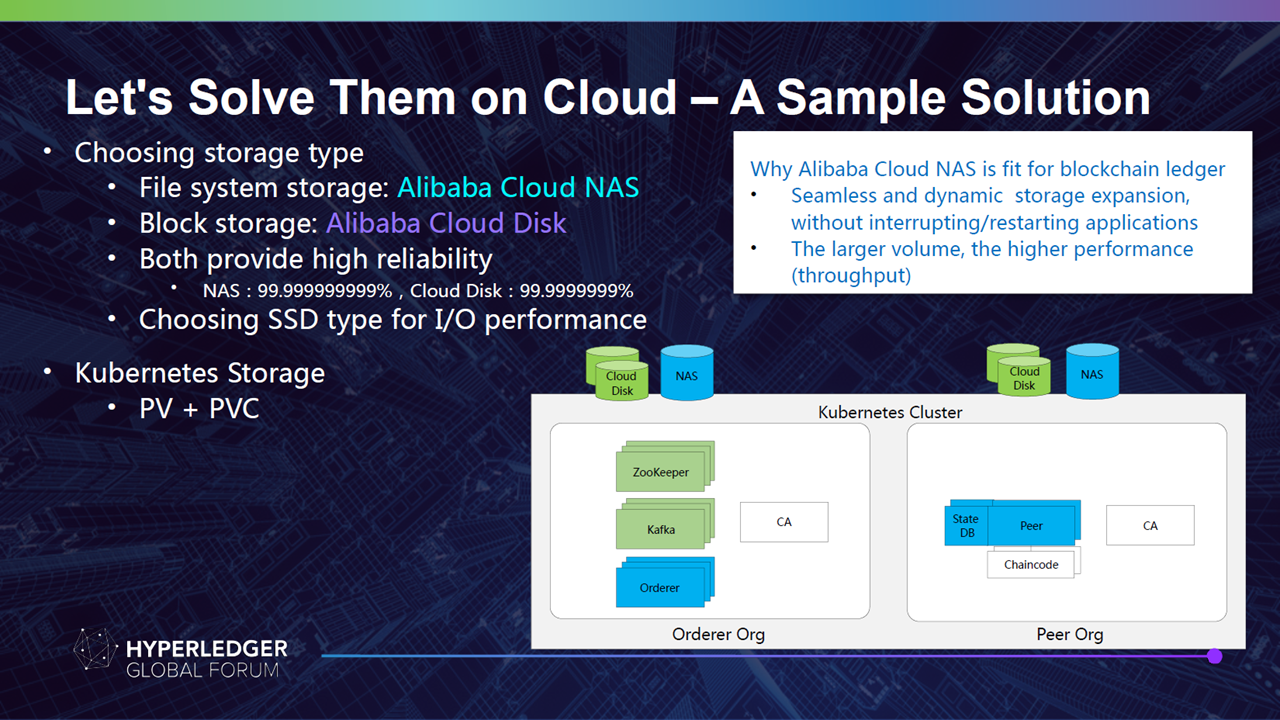 Let's Solve Them on Cloud – A Sample Solution

• Choosing storage type
  • File system storage: Alibaba Cloud NAS
  • Block storage: Alibaba Cloud Disk
  • Both provide high reliability
    • NAS : 99.999999999% , Cloud Disk : 99.9999999%
  • Choosing SSD type for I/O performance

• Kubernetes Storage
  • PV + PVC

Why Alibaba Cloud NAS is fit for blockchain ledger
• Seamless and dynamic storage expansion, without interrupting/restarting applications
• The larger volume, the higher performance (throughput)

Cloud Disk
NAS
Cloud Disk
NAS

Kubernetes Cluster

ZooKeeper
Kafka
Orderer
CA
Orderer Org

State DB
Peer
Chaincode
CA
Peer Org

HYPERLEDGER
GLOBAL FORUM